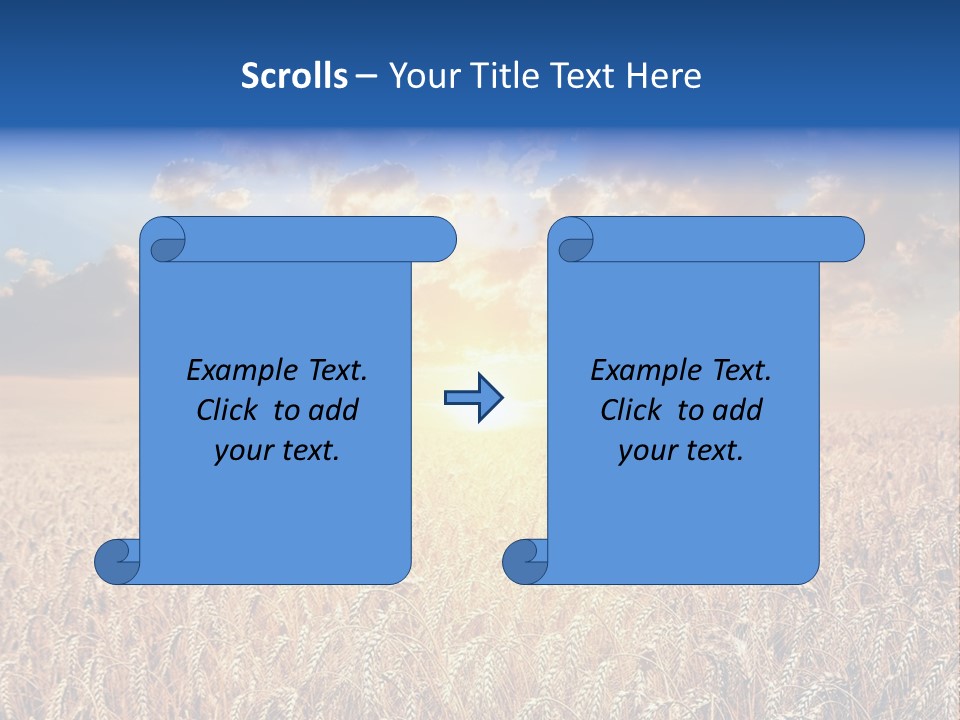 Scrolls – Your Title Text Here

Example Text. Click to add your text.

Example Text. Click to add your text.